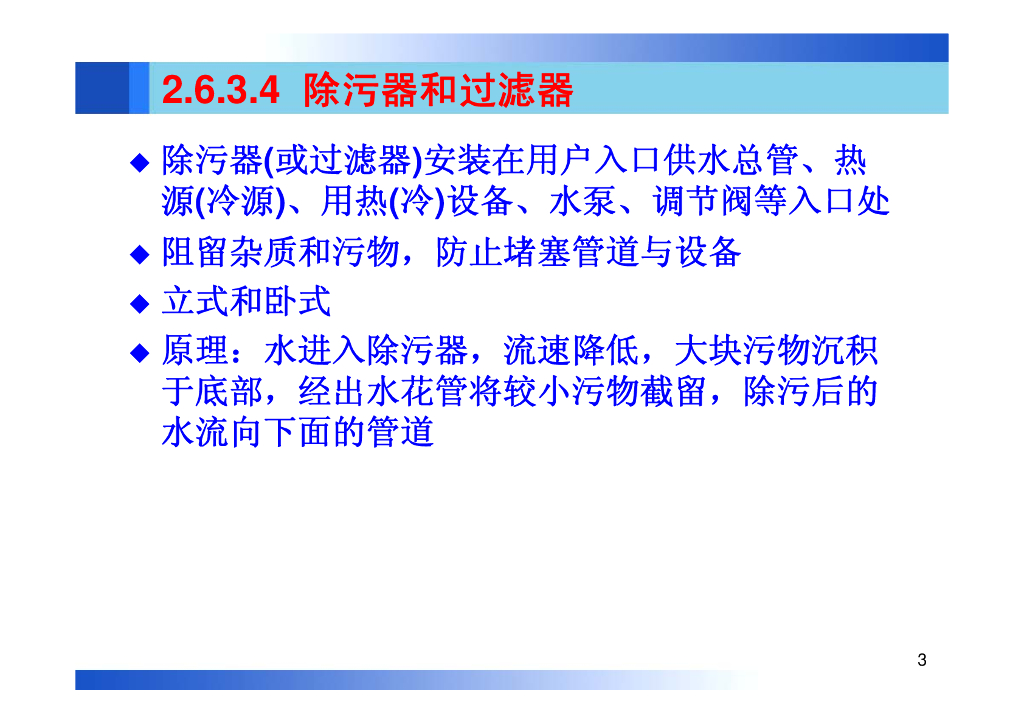 2.6.3.4 除污器和过滤器

◆ 除污器(或过滤器)安装在用户入口供水总管、热源(冷源)、用热(冷)设备、水泵、调节阀等入口处

◆ 阻留杂质和污物，防止堵塞管道与设备

◆ 立式和卧式

◆ 原理：水进入除污器，流速降低，大块污物沉积于底部，经出水花管将较小污物截留，除污后的水流向下面的管道

3